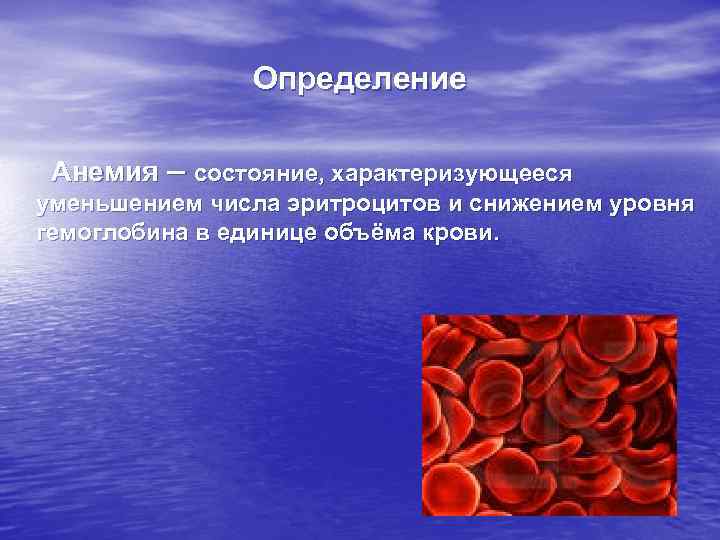 Определение

Анемия – состояние, характеризующееся уменьшением числа эритроцитов и снижением уровня гемоглобина в единице объёма крови.